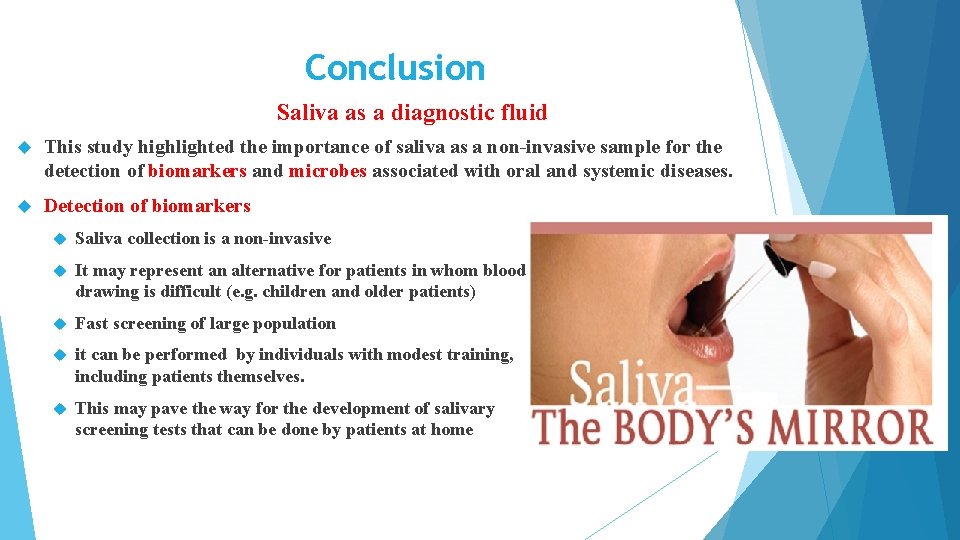 Conclusion

Saliva as a diagnostic fluid

This study highlighted the importance of saliva as a non-invasive sample for the detection of biomarkers and microbes associated with oral and systemic diseases.

Detection of biomarkers

Saliva collection is a non-invasive

It may represent an alternative for patients in whom blood drawing is difficult (e.g. children and older patients)

Fast screening of large population

it can be performed by individuals with modest training, including patients themselves.

This may pave the way for the development of salivary screening tests that can be done by patients at home

Saliva—
The BODY'S MIRROR